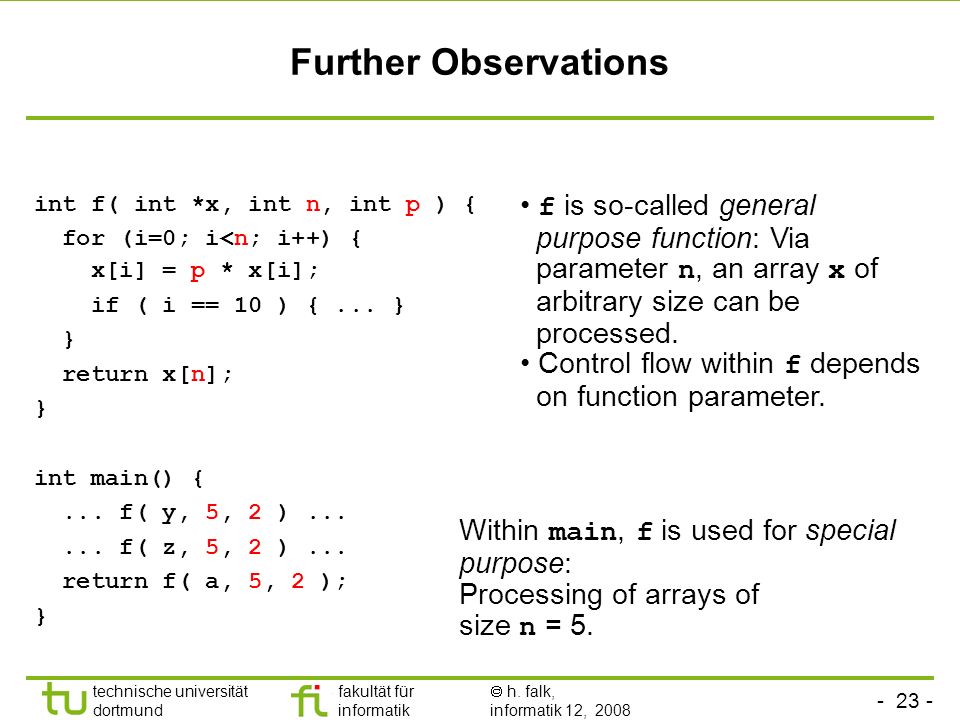 Further Observations

int f( int *x, int n, int p ) {
  for (i=0; i<n; i++) {
    x[i] = p * x[i];
    if ( i == 10 ) { ... }
  }
  return x[n];
}

int main() {
  ... f( y, 5, 2 ) ...
  ... f( z, 5, 2 ) ...
  return f( a, 5, 2 );
}

• f is so-called general purpose function: Via parameter n, an array x of arbitrary size can be processed.
• Control flow within f depends on function parameter.

Within main, f is used for special purpose:
Processing of arrays of size n = 5.

tu technische universität dortmund

fi fakultät für informatik

© h. falk, informatik 12, 2008

- 23 -